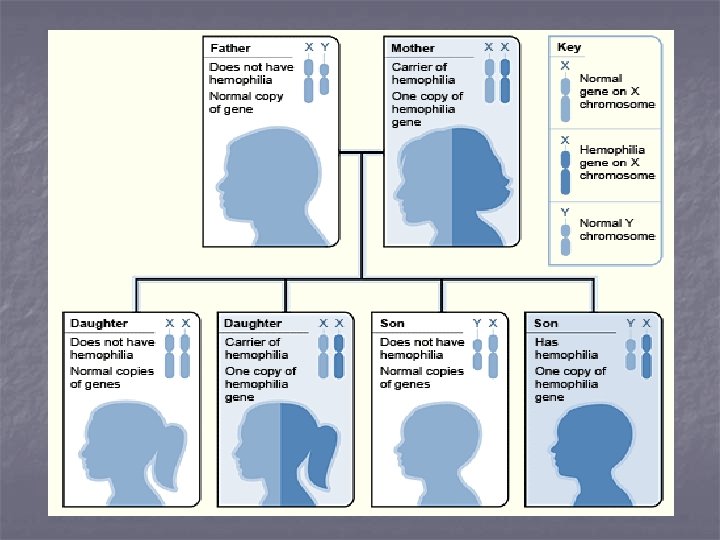 Father
X Y
Does not have hemophilia
Normal copy of gene

Mother
X X
Carrier of hemophilia
One copy of hemophilia gene

Key
X
Normal gene on X chromosome
X
Hemophilia gene on X chromosome
Y
Normal Y chromosome

Daughter
X X
Does not have hemophilia
Normal copies of genes

Daughter
X X
Carrier of hemophilia
One copy of hemophilia gene

Son
Y X
Does not have hemophilia
Normal copies of genes

Son
Y X
Has hemophilia
One copy of hemophilia gene